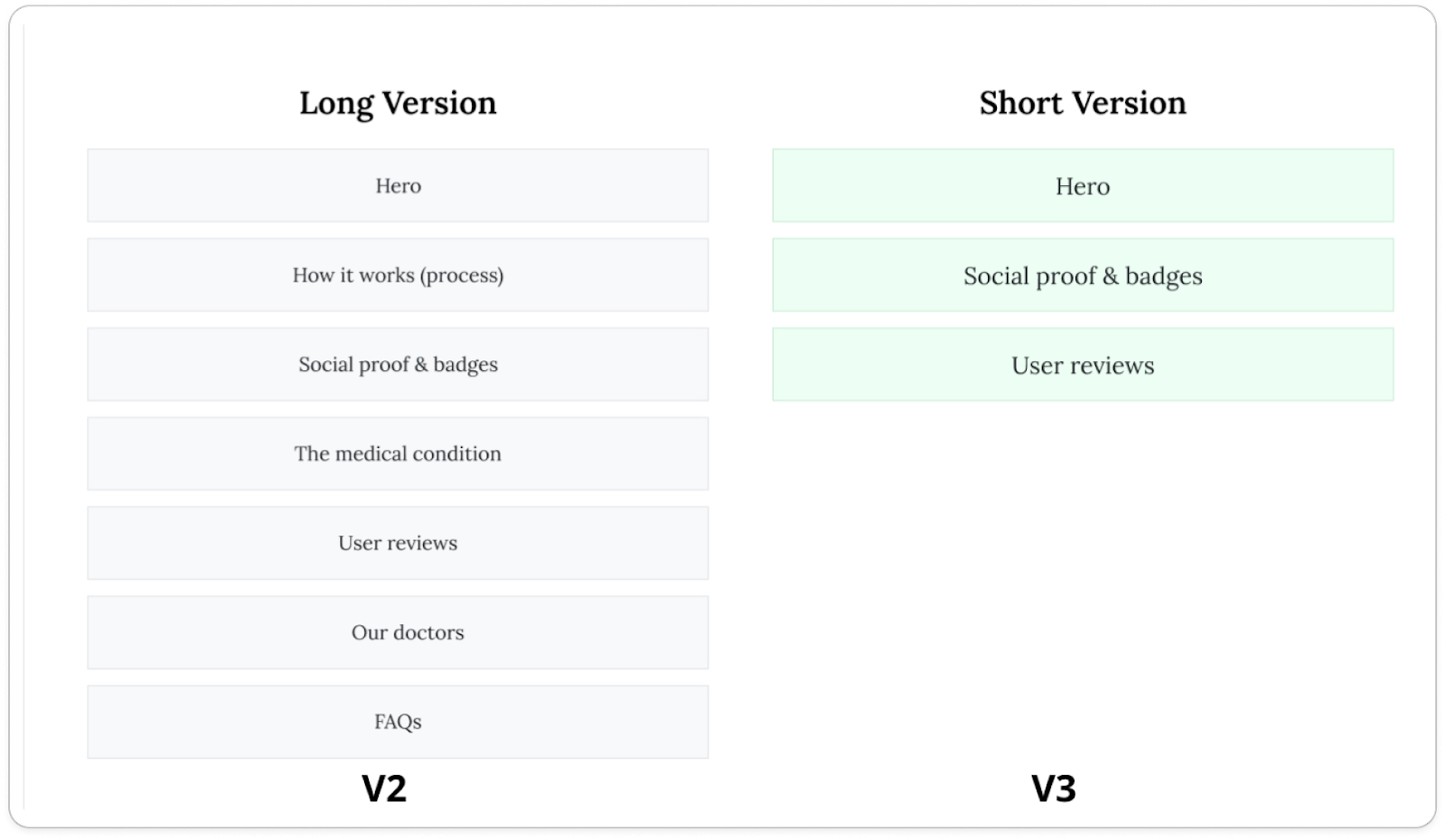 Long Version

Hero

How it works (process)

Social proof & badges

The medical condition

User reviews

Our doctors

FAQs

V2

Short Version

Hero

Social proof & badges

User reviews

V3